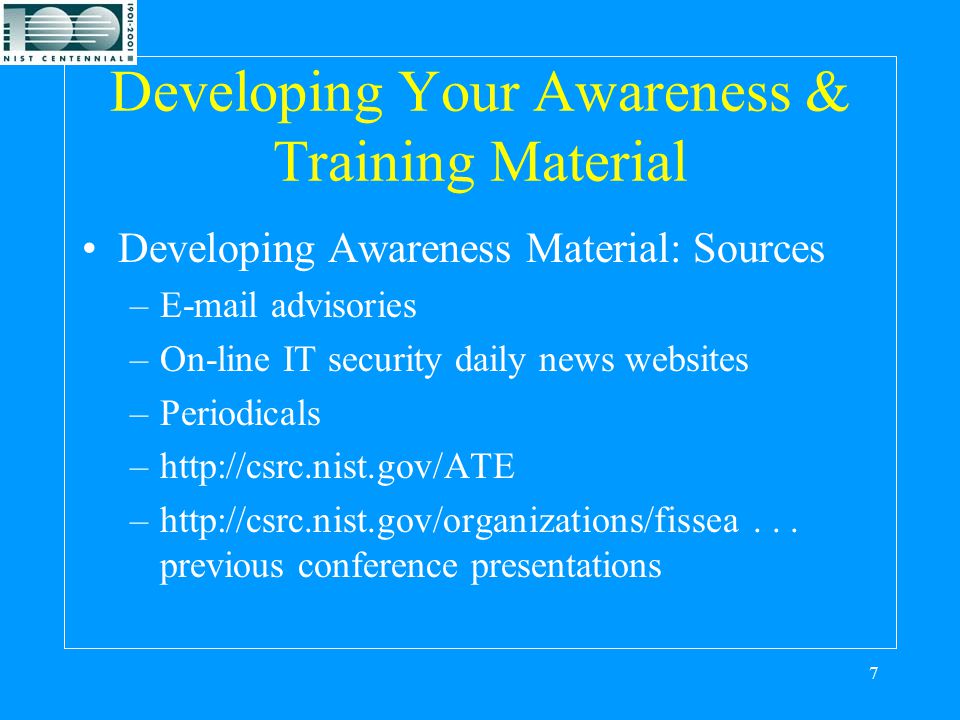 100
1901-2001
NIST CENTENNIAL

Developing Your Awareness & Training Material

• Developing Awareness Material: Sources
– E-mail advisories
– On-line IT security daily news websites
– Periodicals
– http://csrc.nist.gov/ATE
– http://csrc.nist.gov/organizations/fissea . . . previous conference presentations

7